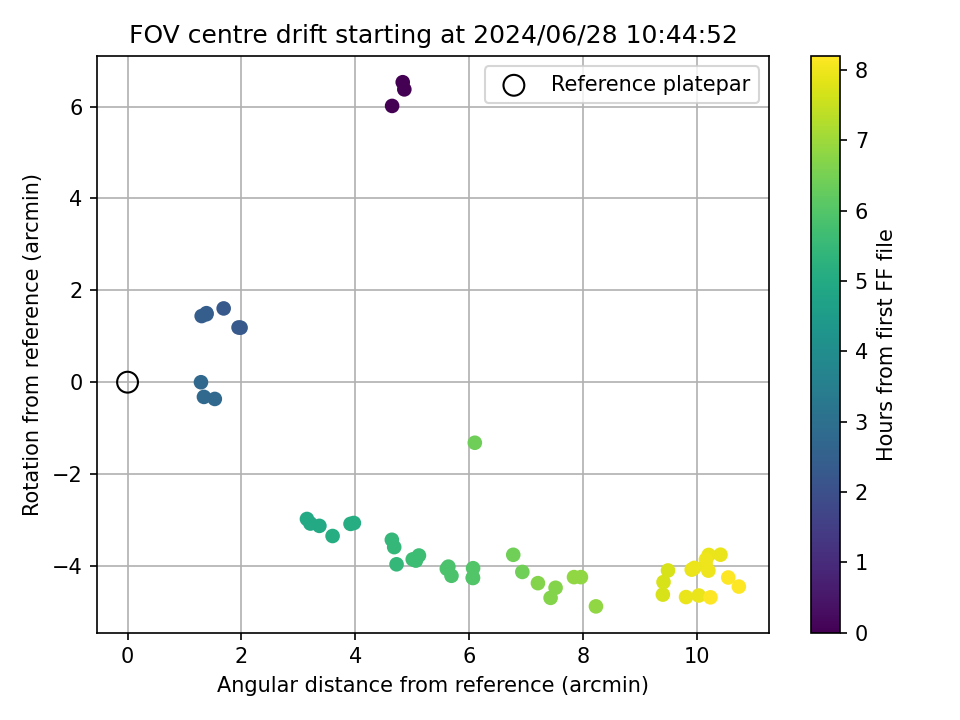 FOV centre drift starting at 2024/06/28 10:44:52

Reference platepar

Rotation from reference (arcmin)

6
4
2
0
−2
−4

0
2
4
6
8
10

Angular distance from reference (arcmin)

Hours from first FF file

8
7
6
5
4
3
2
1
0